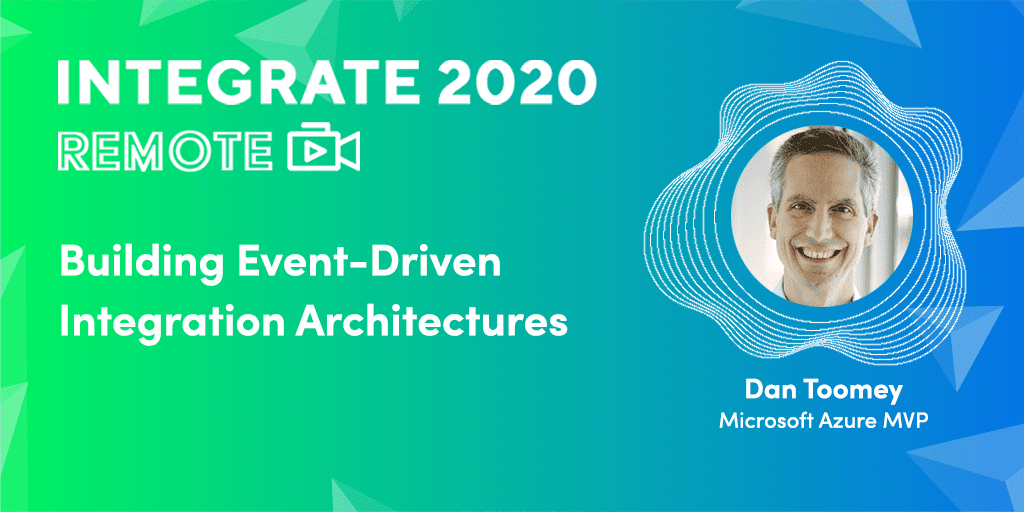 INTEGRATE 2020
REMOTE

Building Event-Driven Integration Architectures

Dan Toomey
Microsoft Azure MVP